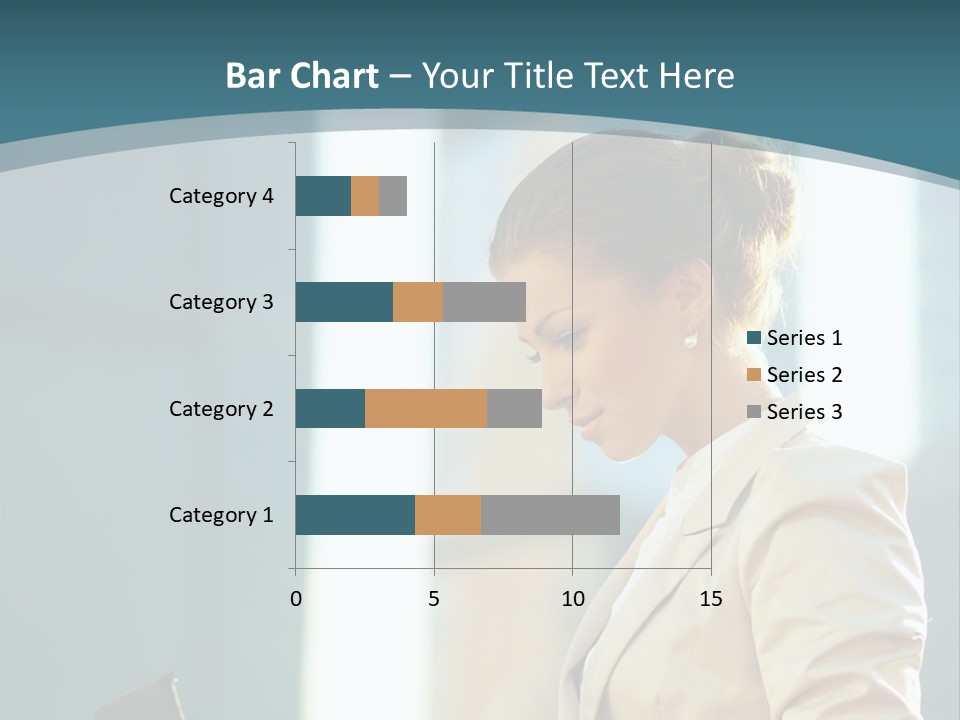 Bar Chart – Your Title Text Here

Category 4
Category 3
Category 2
Category 1

0
5
10
15

Series 1
Series 2
Series 3